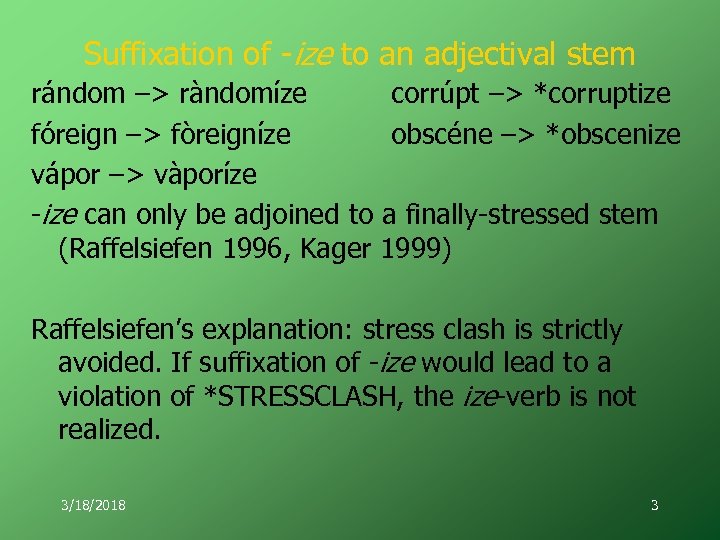 Suffixation of -ize to an adjectival stem

rándom –> ràndomíze

fóreign –> fòreigníze

vápor –> vàporíze

corrúpt –> *corruptize

obscéne –> *obscenize

-ize can only be adjoined to a finally-stressed stem (Raffelsiefen 1996, Kager 1999)

Raffelsiefen's explanation: stress clash is strictly avoided. If suffixation of -ize would lead to a violation of *STRESSCLASH, the ize-verb is not realized.

3/18/2018

3